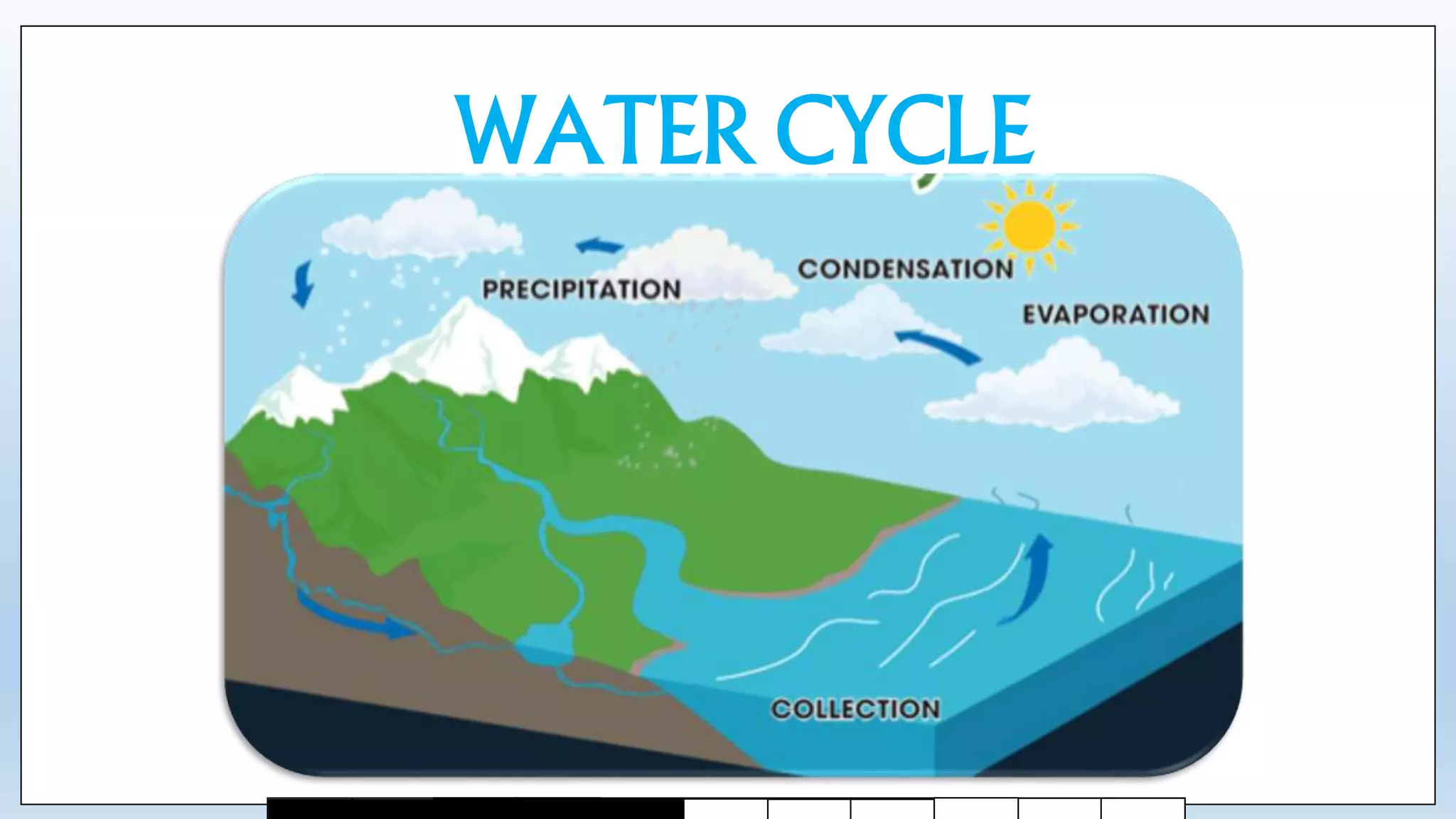 WATER CYCLE

PRECIPITATION

CONDENSATION

EVAPORATION

COLLECTION